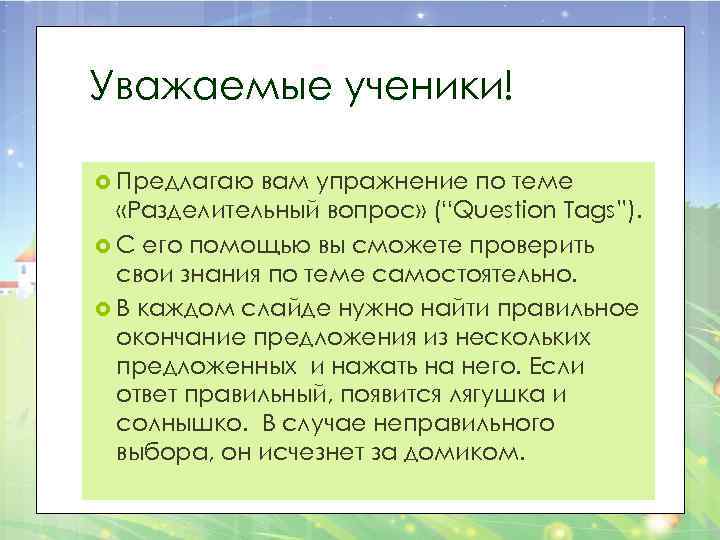 Уважаемые ученики!

Предлагаю вам упражнение по теме «Разделительный вопрос» ("Question Tags").

С его помощью вы сможете проверить свои знания по теме самостоятельно.

В каждом слайде нужно найти правильное окончание предложения из нескольких предложенных  и нажать на него. Если ответ правильный, появится лягушка и солнышко.  В случае неправильного выбора, он исчезнет за домиком.